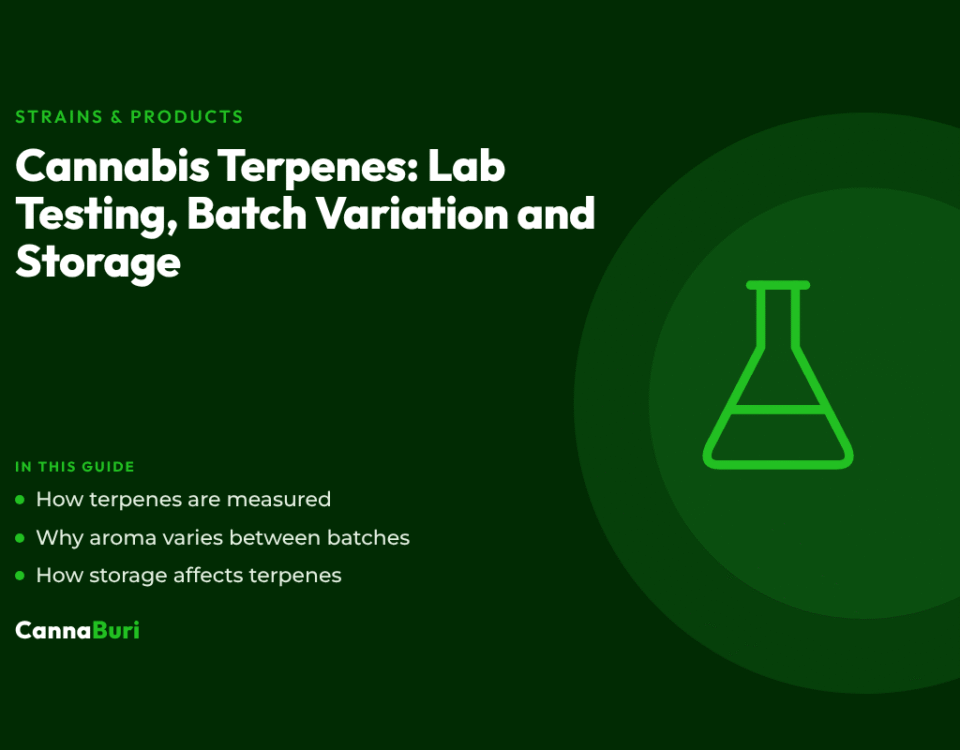 STRAINS & PRODUCTS

Cannabis Terpenes: Lab Testing, Batch Variation and Storage

IN THIS GUIDE

• How terpenes are measured
• Why aroma varies between batches
• How storage affects terpenes

CannaBuri